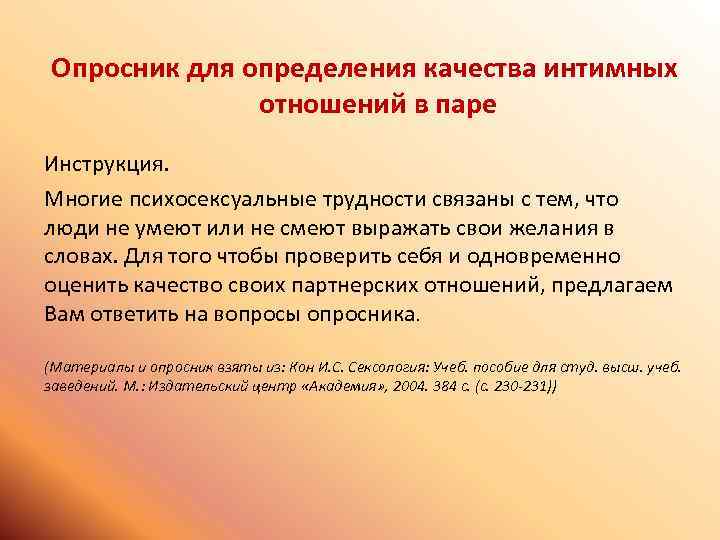 Опросник для определения качества интимных отношений в паре

Инструкция.

Многие психосексуальные трудности связаны с тем, что люди не умеют или не смеют выражать свои желания в словах. Для того чтобы проверить себя и одновременно оценить качество своих партнерских отношений, предлагаем Вам ответить на вопросы опросника.

(Материалы и опросник взяты из: Кон И.С. Сексология: Учеб. пособие для студ. высш. учеб. заведений. М.: Издательский центр «Академия», 2004. 384 с. (с. 230-231))